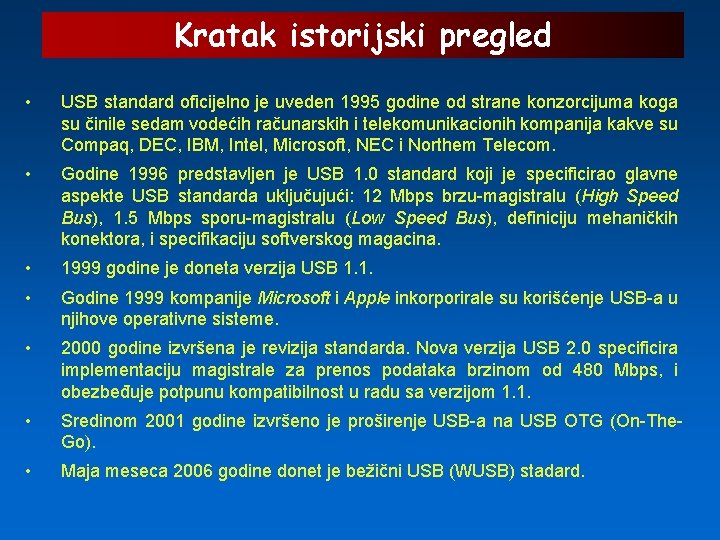 Kratak istorijski pregled

• USB standard oficijelno je uveden 1995 godine od strane konzorcijuma koga su činile sedam vodećih računarskih i telekomunikacionih kompanija kakve su Compaq, DEC, IBM, Intel, Microsoft, NEC i Northem Telecom.

• Godine 1996 predstavljen je USB 1.0 standard koji je specificirao glavne aspekte USB standarda uključujući: 12 Mbps brzu-magistralu (High Speed Bus), 1.5 Mbps sporu-magistralu (Low Speed Bus), definiciju mehaničkih konektora, i specifikaciju softverskog magacina.

• 1999 godine je doneta verzija USB 1.1.

• Godine 1999 kompanije Microsoft i Apple inkorporirale su korišćenje USB-a u njihove operativne sisteme.

• 2000 godine izvršena je revizija standarda. Nova verzija USB 2.0 specificira implementaciju magistrale za prenos podataka brzinom od 480 Mbps, i obezbeđuje potpunu kompatibilnost u radu sa verzijom 1.1.

• Sredinom 2001 godine izvršeno je proširenje USB-a na USB OTG (On-The-Go).

• Maja meseca 2006 godine donet je bežični USB (WUSB) stadard.